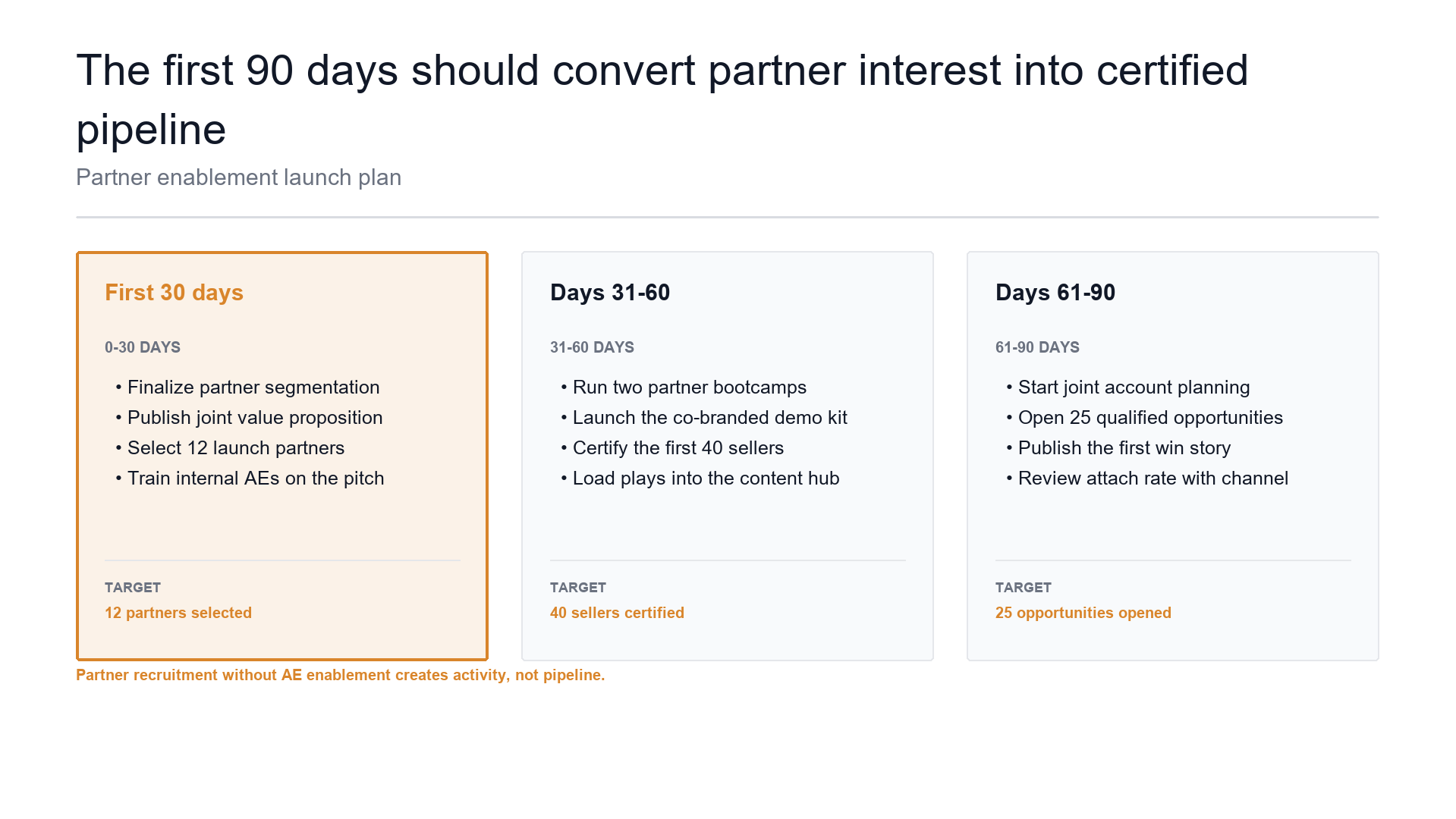 The first 90 days should convert partner interest into certified pipeline

Partner enablement launch plan

First 30 days

0-30 DAYS

• Finalize partner segmentation
• Publish joint value proposition
• Select 12 launch partners
• Train internal AEs on the pitch

TARGET

12 partners selected

Days 31-60

31-60 DAYS

• Run two partner bootcamps
• Launch the co-branded demo kit
• Certify the first 40 sellers
• Load plays into the content hub

TARGET

40 sellers certified

Days 61-90

61-90 DAYS

• Start joint account planning
• Open 25 qualified opportunities
• Publish the first win story
• Review attach rate with channel

TARGET

25 opportunities opened

Partner recruitment without AE enablement creates activity, not pipeline.